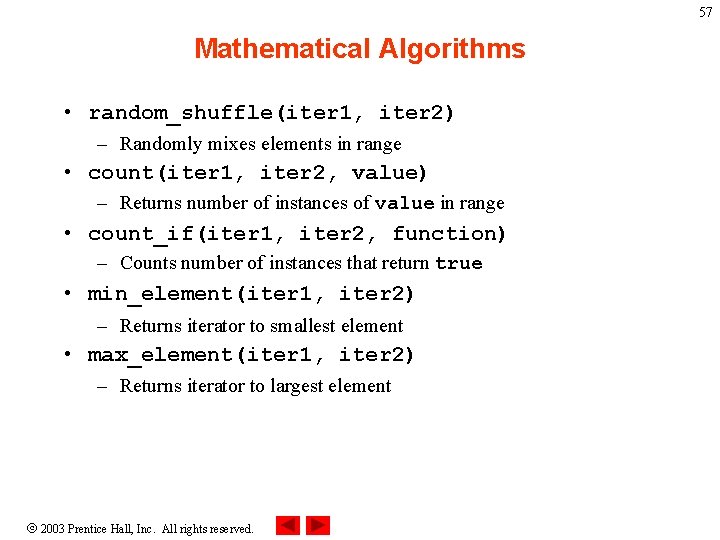 57

Mathematical Algorithms

• random_shuffle(iter1, iter2)
– Randomly mixes elements in range
• count(iter1, iter2, value)
– Returns number of instances of value in range
• count_if(iter1, iter2, function)
– Counts number of instances that return true
• min_element(iter1, iter2)
– Returns iterator to smallest element
• max_element(iter1, iter2)
– Returns iterator to largest element

© 2003 Prentice Hall, Inc. All rights reserved.